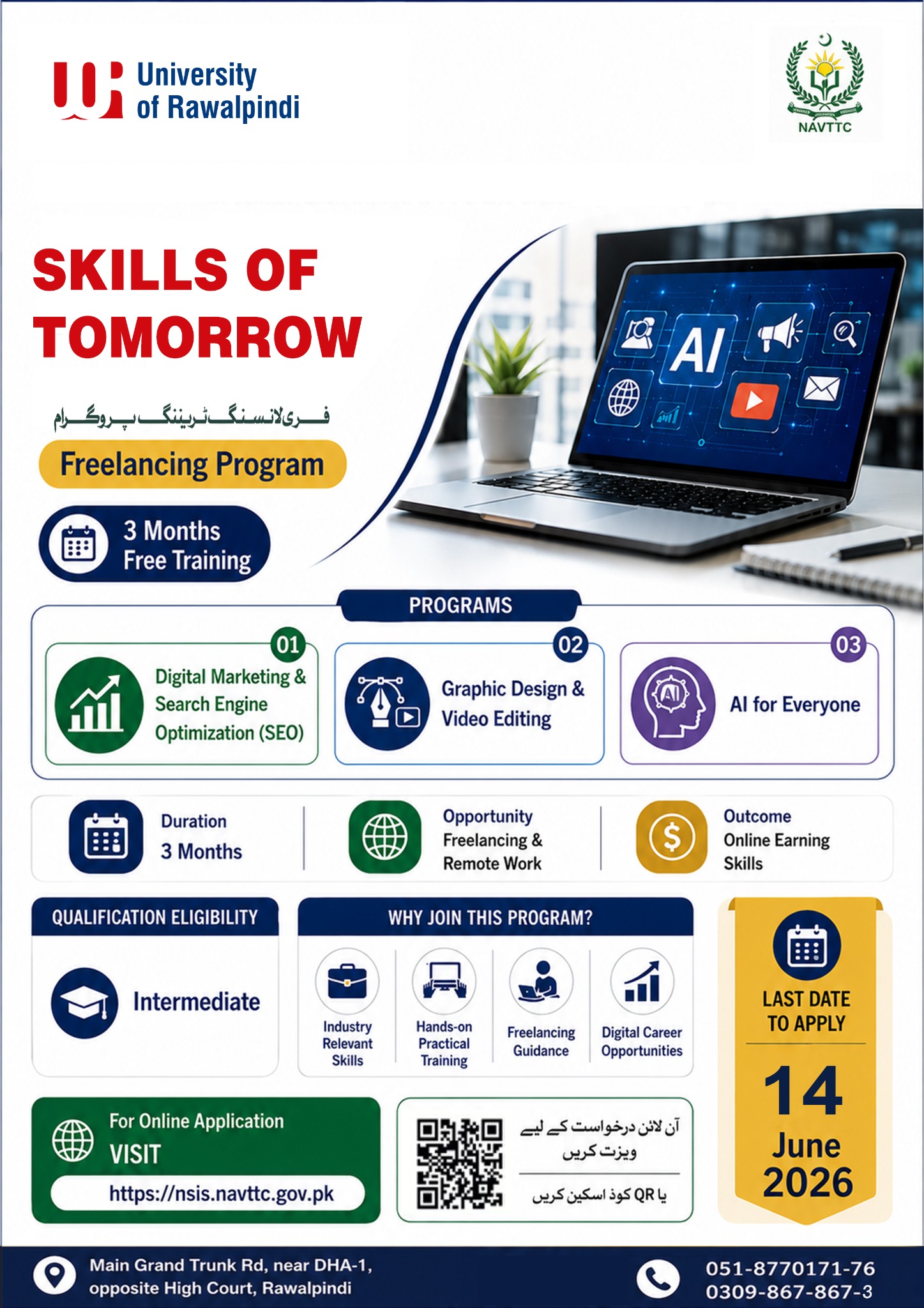 University of Rawalpindi

NAVTTC

SKILLS OF TOMORROW

فری لانسنگ ٹریننگ پروگرام

Freelancing Program

3 Months Free Training

AI

PROGRAMS

01 Digital Marketing & Search Engine Optimization (SEO)

02 Graphic Design & Video Editing

03 AI for Everyone

Duration 3 Months

Opportunity Freelancing & Remote Work

Outcome Online Earning Skills

QUALIFICATION ELIGIBILITY

Intermediate

WHY JOIN THIS PROGRAM?

Industry Relevant Skills

Hands-on Practical Training

Freelancing Guidance

Digital Career Opportunities

LAST DATE TO APPLY

14 June 2026

For Online Application VISIT

https://nsis.navttc.gov.pk

آن لائن درخواست کے لیے ویزٹ کریں

یا QR کوڈ اسکین کریں

Main Grand Trunk Rd, near DHA-1, opposite High Court, Rawalpindi

051-8770171-76
0309-867-867-3